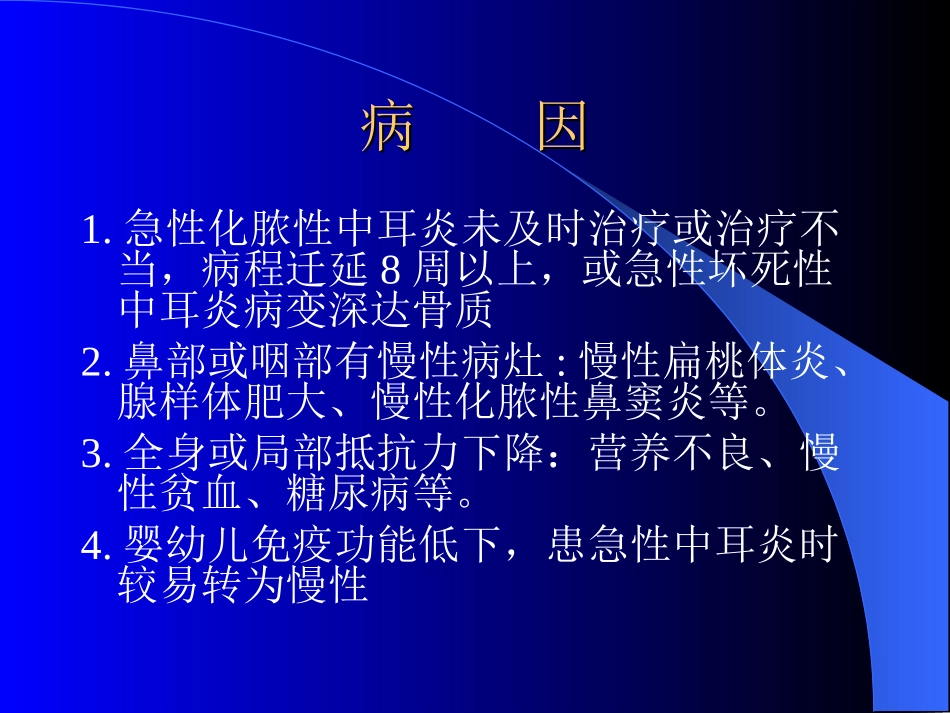 病　因

1. 急性化脓性中耳炎未及时治疗或治疗不当，病程迁延 8 周以上，或急性坏死性中耳炎病变深达骨质

2. 鼻部或咽部有慢性病灶 : 慢性扁桃体炎、腺样体肥大、慢性化脓性鼻窦炎等。

3. 全身或局部抵抗力下降：营养不良、慢性贫血、糖尿病等。

4. 婴幼儿免疫功能低下，患急性中耳炎时较易转为慢性